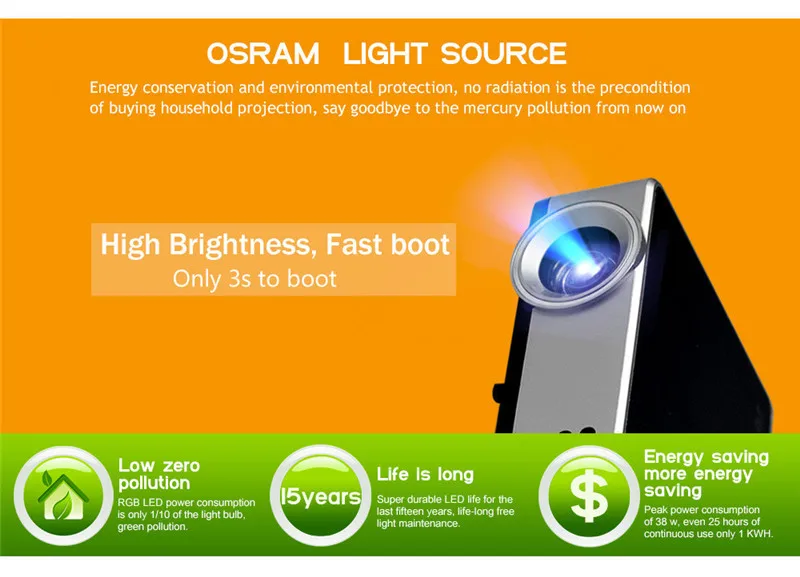 OSRAM LIGHT SOURCE

Energy conservation and environmental protection, no radiation is the precondition of buying household projection, say goodbye to the mercury pollution from now on

High Brightness, Fast boot
Only 3s to boot

Low zero pollution
RGB LED power consumption is only 1/10 of the light bulb, green pollution.

15years

Life is long
Super durable LED life for the last fifteen years, life-long free light maintenance.

$

Energy saving more energy saving
Peak power consumption of 38 w, even 25 hours of continuous use only 1 KWH.